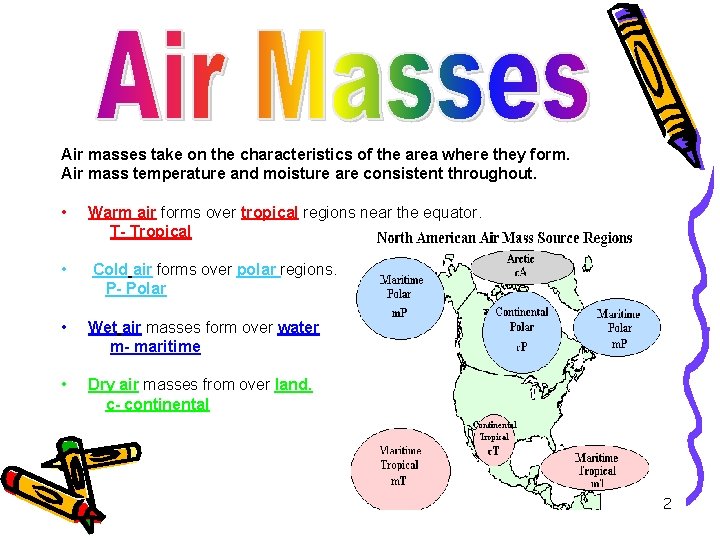 Air Masses

Air masses take on the characteristics of the area where they form. Air mass temperature and moisture are consistent throughout.

• Warm air forms over tropical regions near the equator.
T- Tropical

• Cold air forms over polar regions.
P- Polar

• Wet air masses form over water
m- maritime

• Dry air masses from over land.
c- continental

North American Air Mass Source Regions

Arctic
cA

Maritime
Polar
mP

Continental
Polar
cP

Maritime
Polar
mP

Continental
Tropical
cT

Maritime
Tropical
mT

Maritime
Tropical
mT

2